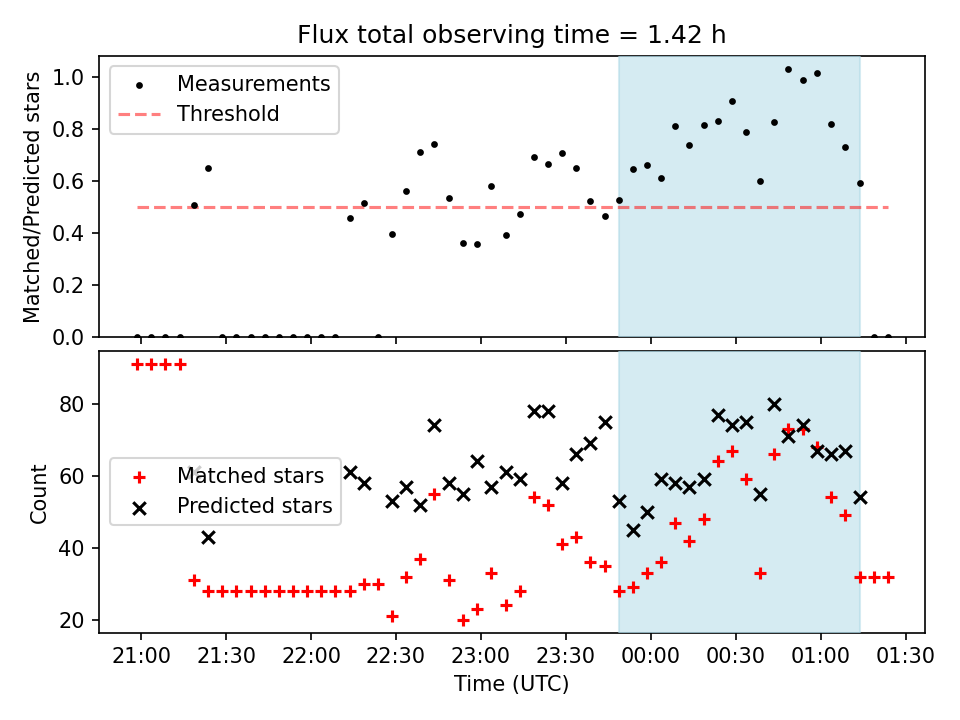 Flux total observing time = 1.42 h

Measurements
Threshold

Matched/Predicted stars

1.0
0.8
0.6
0.4
0.2
0.0

Matched stars
Predicted stars

Count

80
60
40
20

21:00 21:30 22:00 22:30 23:00 23:30 00:00 00:30 01:00 01:30

Time (UTC)